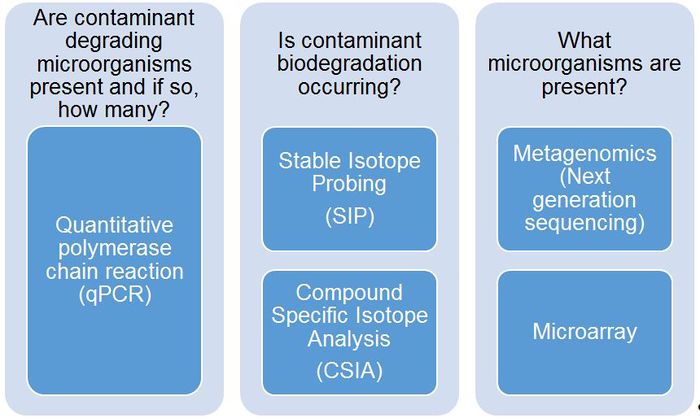 Are contaminant degrading microorganisms present and if so, how many?

Quantitative polymerase chain reaction (qPCR)

Is contaminant biodegradation occurring?

Stable Isotope Probing

(SIP)

Compound Specific Isotope Analysis

(CSIA)

What microorganisms are present?

Metagenomics (Next generation sequencing)

Microarray